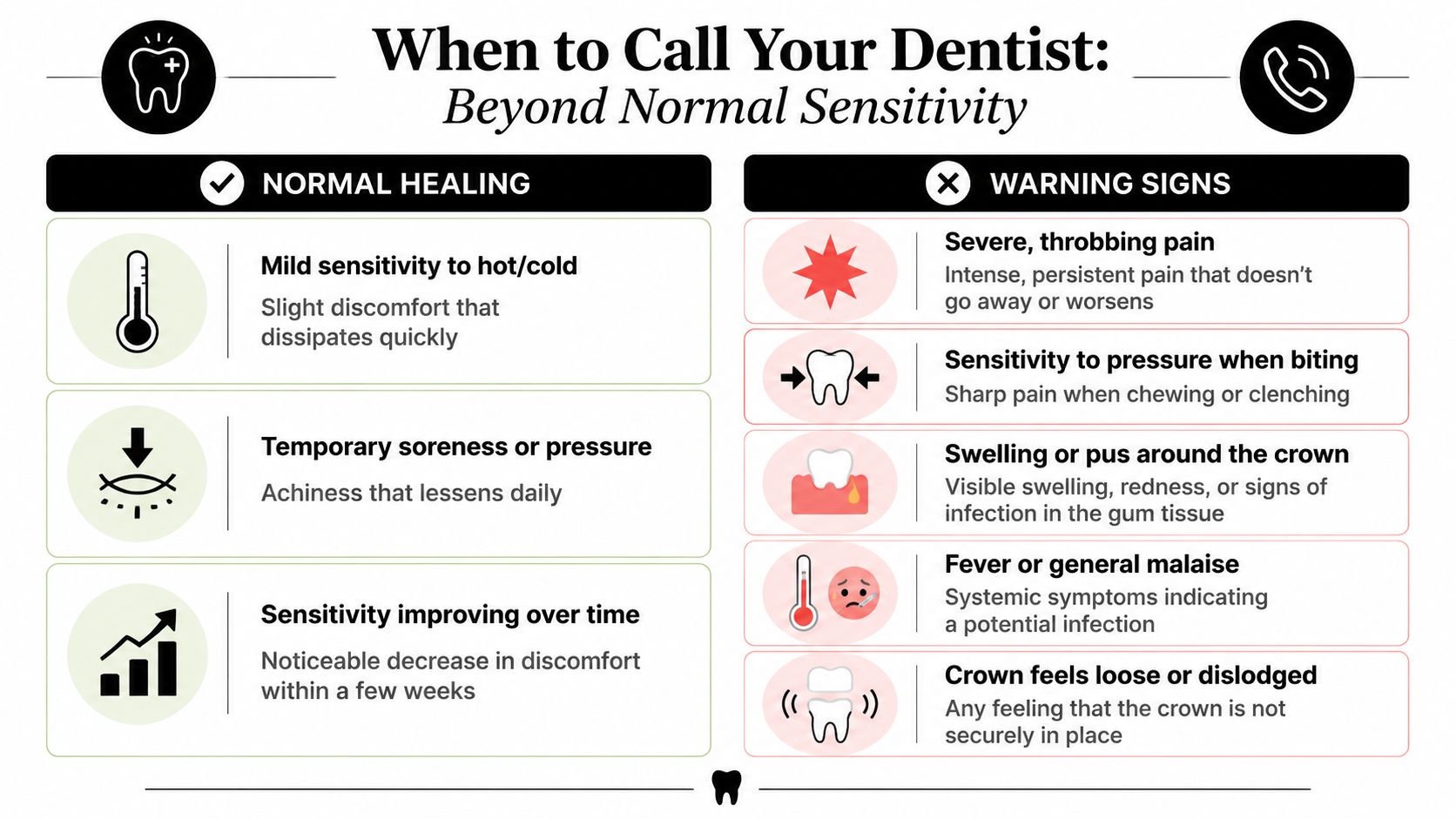 When to Call Your Dentist:
Beyond Normal Sensitivity

NORMAL HEALING

Mild sensitivity to hot/cold
Slight discomfort that dissipates quickly

Temporary soreness or pressure
Achiness that lessens daily

Sensitivity improving over time
Noticeable decrease in discomfort within a few weeks

WARNING SIGNS

Severe, throbbing pain
Intense, persistent pain that doesn't go away or worsens

Sensitivity to pressure when biting
Sharp pain when chewing or clenching

Swelling or pus around the crown
Visible swelling, redness, or signs of infection in the gum tissue

Fever or general malaise
Systemic symptoms indicating a potential infection

Crown feels loose or dislodged
Any feeling that the crown is not securely in place